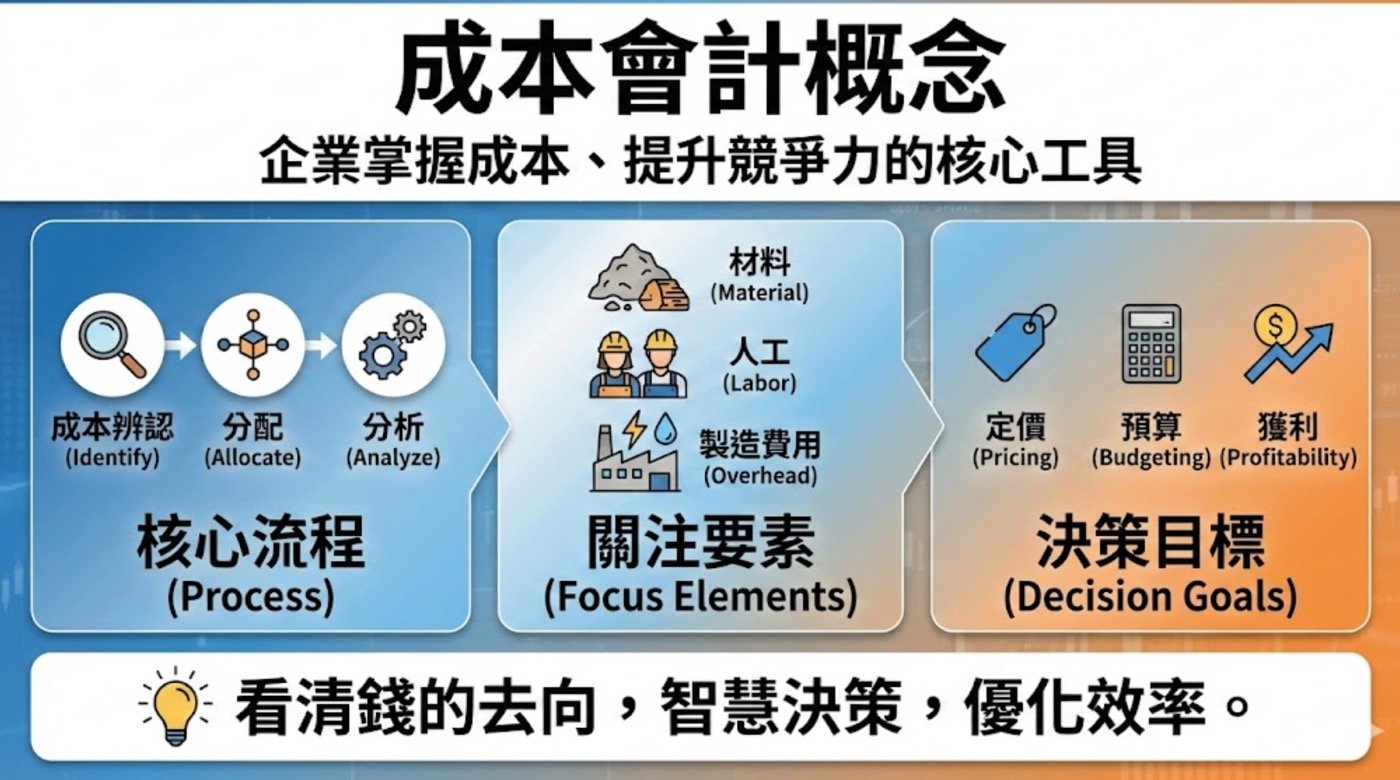 成本會計概念

企業掌握成本、提升競爭力的核心工具

成本辨認 (Identify)
分配 (Allocate)
分析 (Analyze)

核心流程 (Process)

材料 (Material)
人工 (Labor)
製造費用 (Overhead)

關注要素 (Focus Elements)

定價 (Pricing)
預算 (Budgeting)
獲利 (Profitability)

決策目標 (Decision Goals)

看清錢的去向，智慧決策，優化效率。